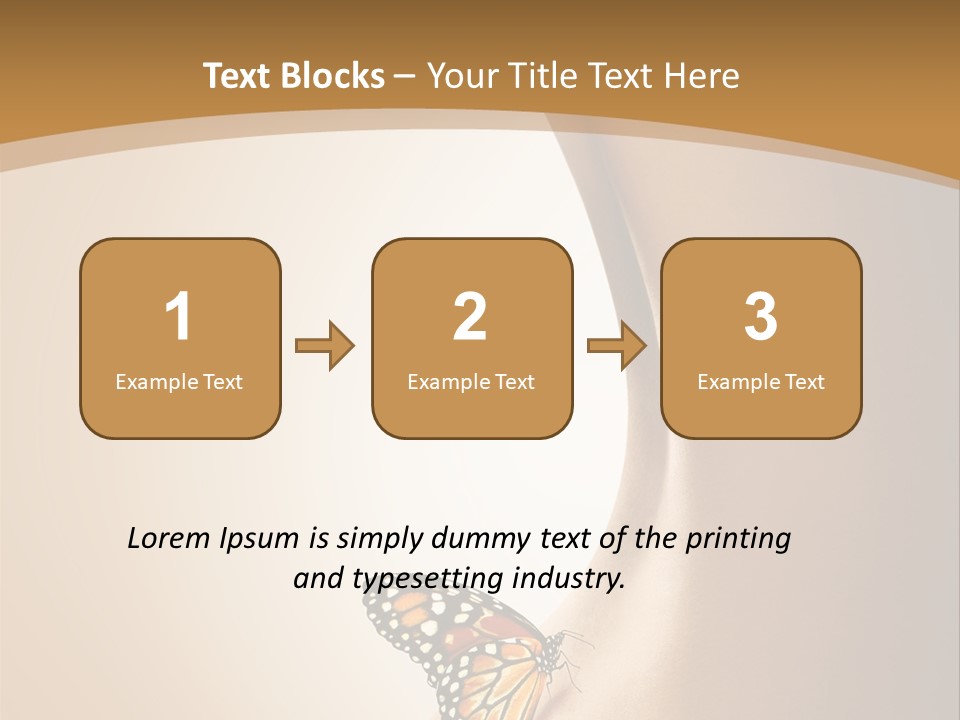 Text Blocks – Your Title Text Here

1
Example Text

2
Example Text

3
Example Text

Lorem Ipsum is simply dummy text of the printing and typesetting industry.